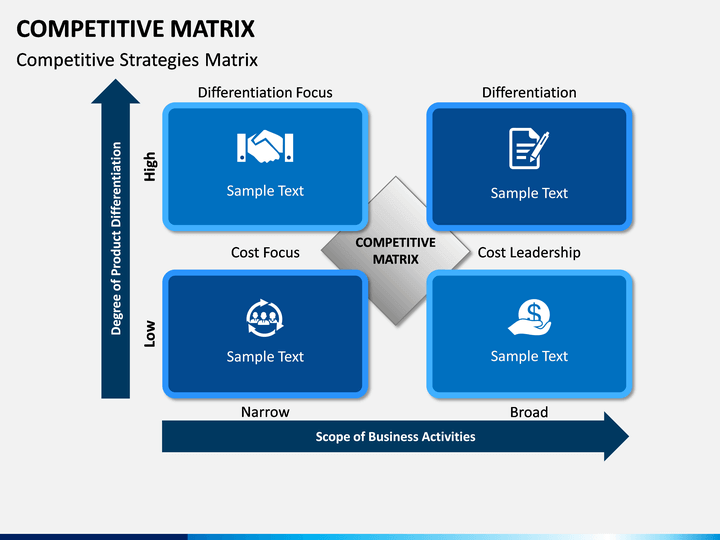 COMPETITIVE MATRIX

Competitive Strategies Matrix

Degree of Product Differentiation

High

Low

Differentiation Focus

Sample Text

Differentiation

Sample Text

COMPETITIVE MATRIX

Cost Focus

Sample Text

Cost Leadership

Sample Text

Narrow

Broad

Scope of Business Activities